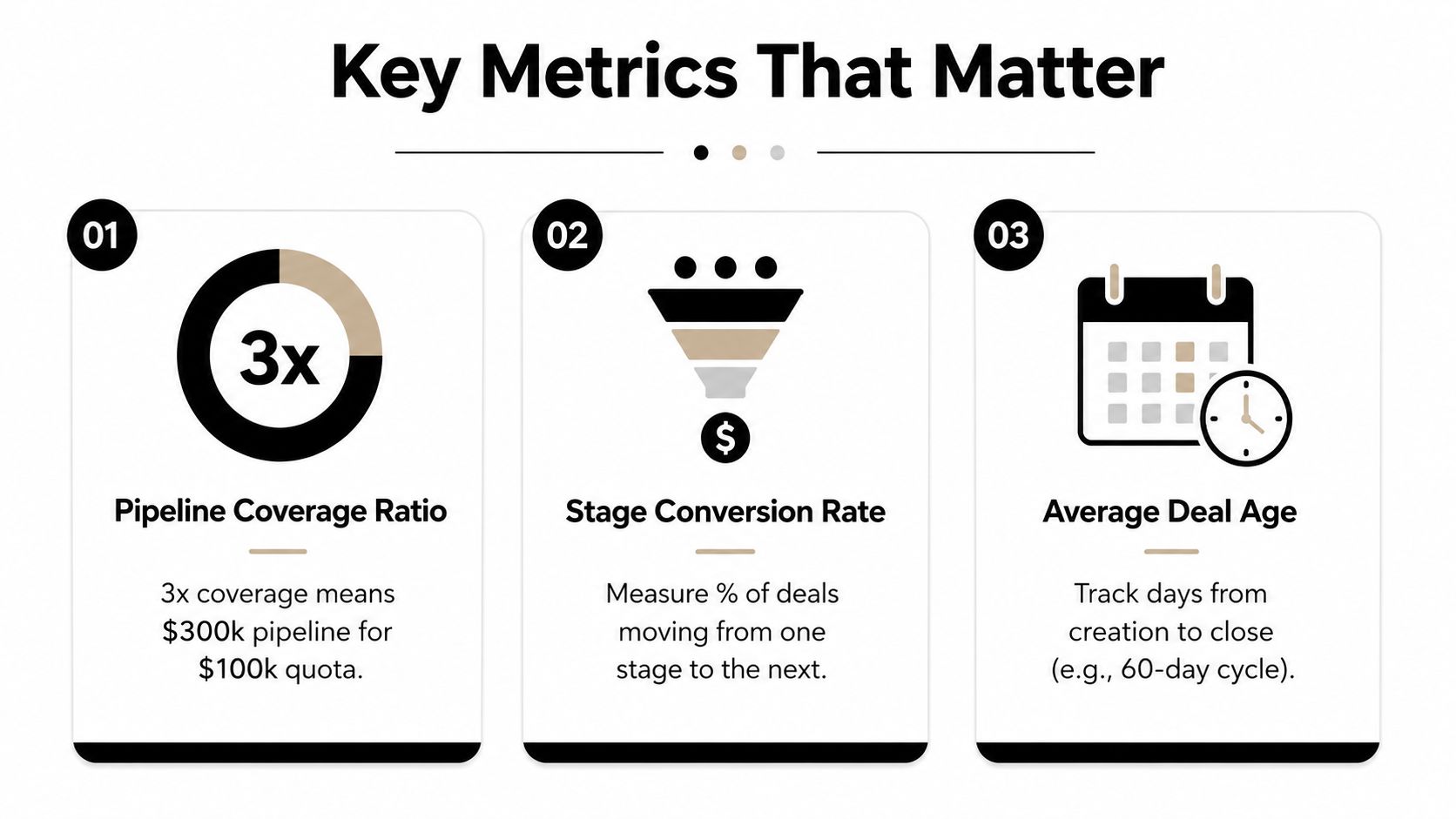 Key Metrics That Matter

01

3x

Pipeline Coverage Ratio

3x coverage means \$300k pipeline for \$100k quota.

02

\$

Stage Conversion Rate

Measure % of deals moving from one stage to the next.

03

Average Deal Age

Track days from creation to close (e.g., 60-day cycle).